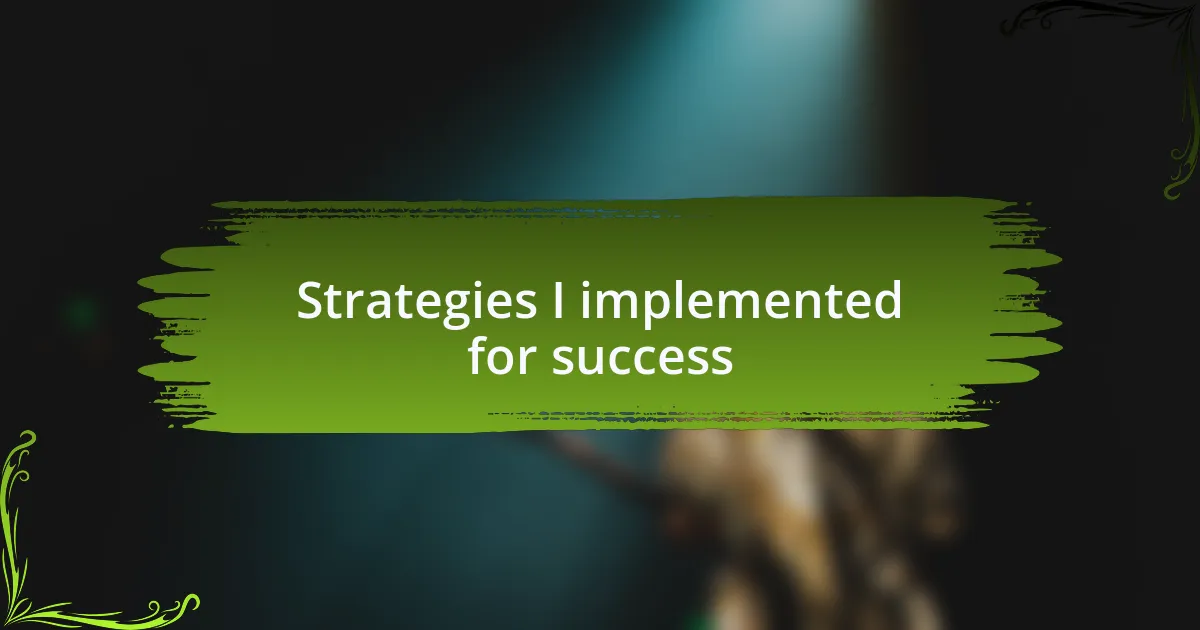 Strategies I implemented for success